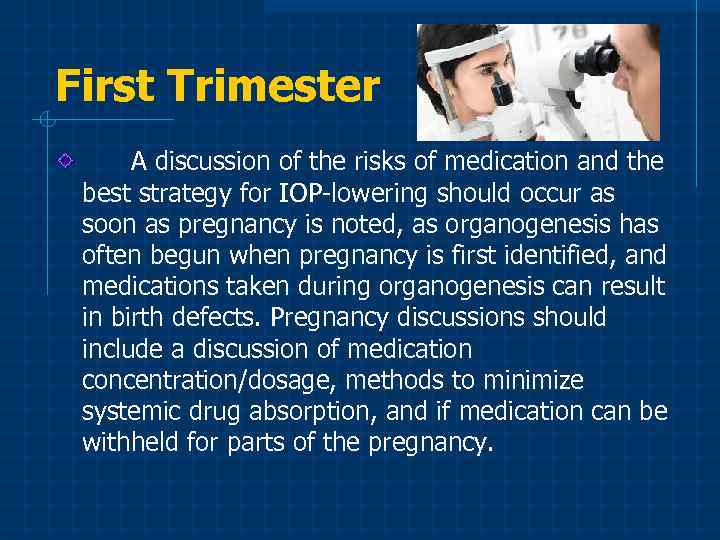 First Trimester

A discussion of the risks of medication and the best strategy for IOP-lowering should occur as soon as pregnancy is noted, as organogenesis has often begun when pregnancy is first identified, and medications taken during organogenesis can result in birth defects. Pregnancy discussions should include a discussion of medication concentration/dosage, methods to minimize systemic drug absorption, and if medication can be withheld for parts of the pregnancy.